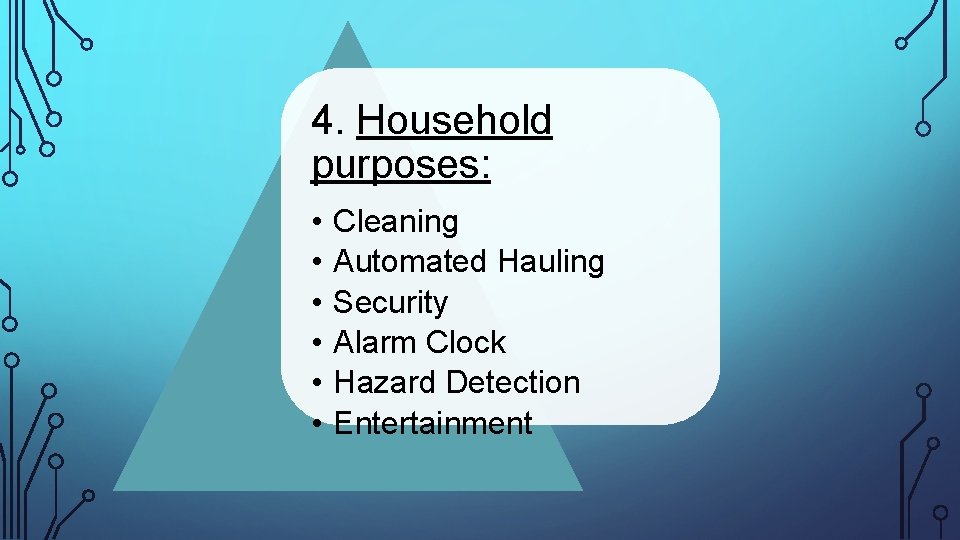 4. Household purposes:

• Cleaning
• Automated Hauling
• Security
• Alarm Clock
• Hazard Detection
• Entertainment